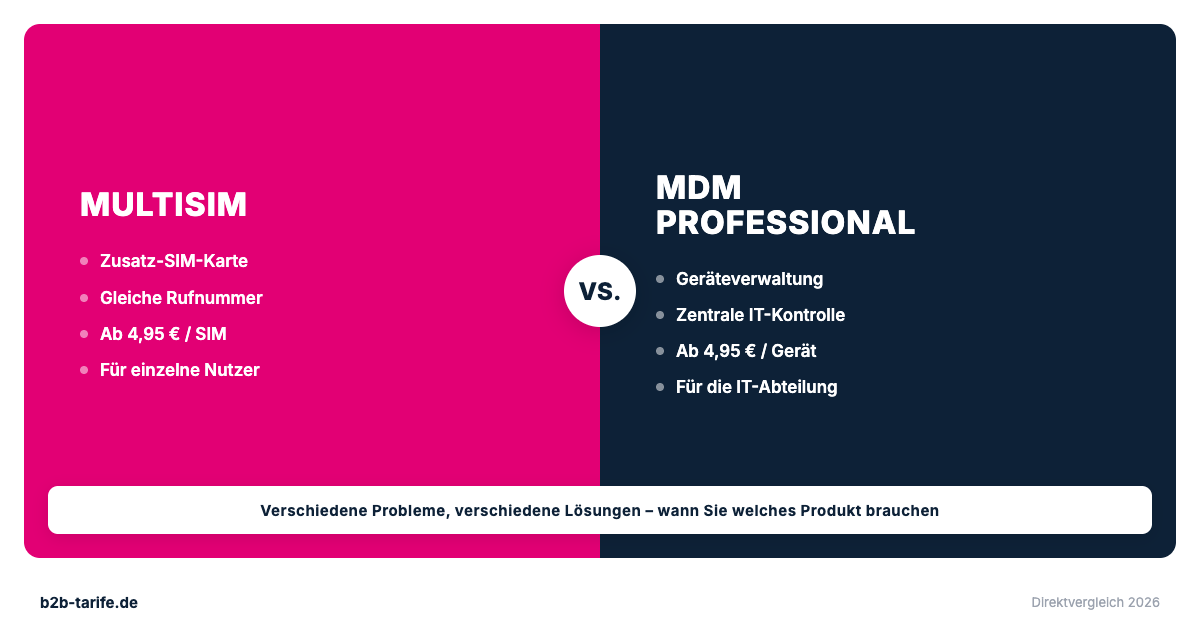 MULTISIM

- Zusatz-SIM-Karte
- Gleiche Rufnummer
- Ab 4,95 € / SIM
- Für einzelne Nutzer

VS.

MDM PROFESSIONAL

- Geräteverwaltung
- Zentrale IT-Kontrolle
- Ab 4,95 € / Gerät
- Für die IT-Abteilung

Verschiedene Probleme, verschiedene Lösungen – wann Sie welches Produkt brauchen

b2b-tarife.de

Direktvergleich 2026